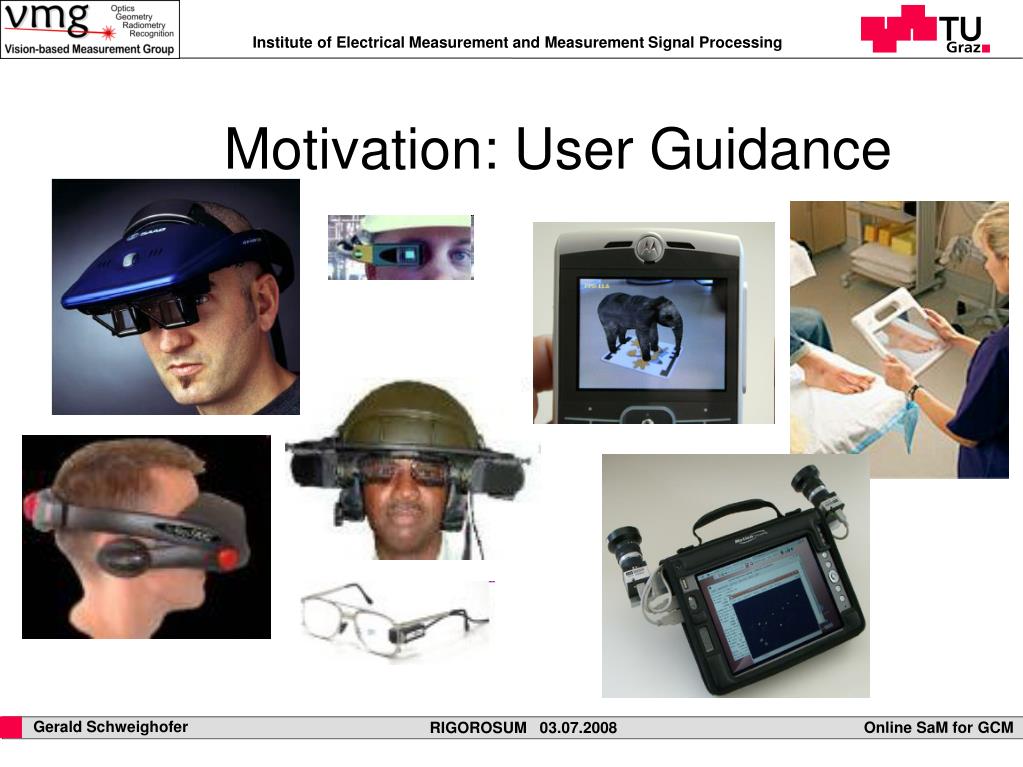 vmg Optics Geometry Radiometry Recognition
Vision-based Measurement Group

Institute of Electrical Measurement and Measurement Signal Processing

TU Graz

Motivation: User Guidance

Gerald Schweighofer

RIGOROSUM 03.07.2008

Online SaM for GCM